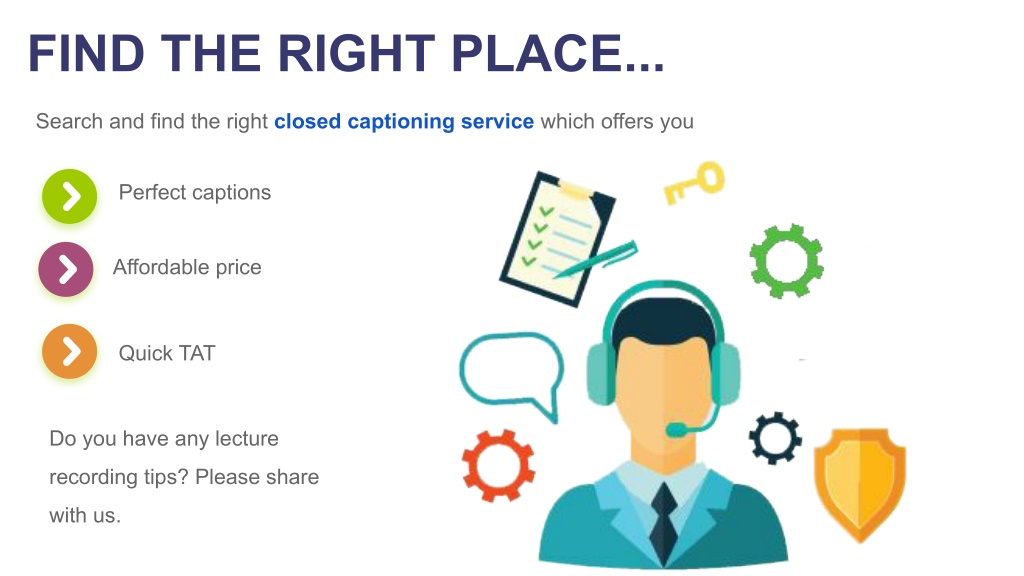 FIND THE RIGHT PLACE...

Search and find the right closed captioning service which offers you

Perfect captions

Affordable price

Quick TAT

Do you have any lecture recording tips? Please share with us.